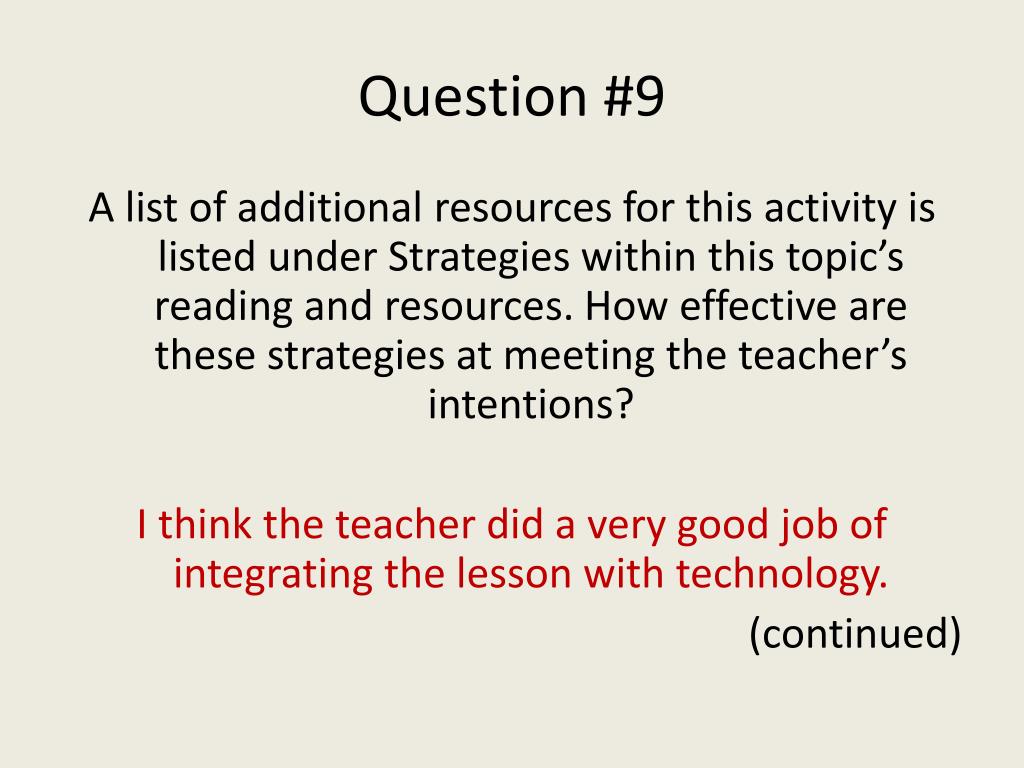 Question #9

A list of additional resources for this activity is listed under Strategies within this topic’s reading and resources. How effective are these strategies at meeting the teacher’s intentions?

I think the teacher did a very good job of integrating the lesson with technology.

(continued)